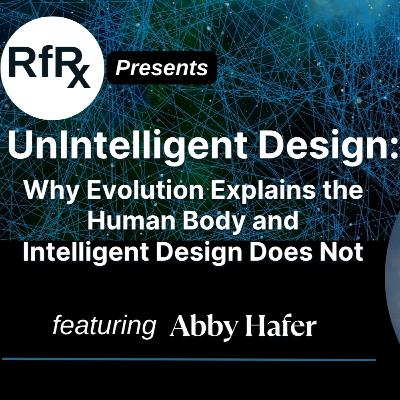 RfRx

Presents

UnIntelligent Design:

Why Evolution Explains the Human Body and Intelligent Design Does Not

featuring Abby Hafer